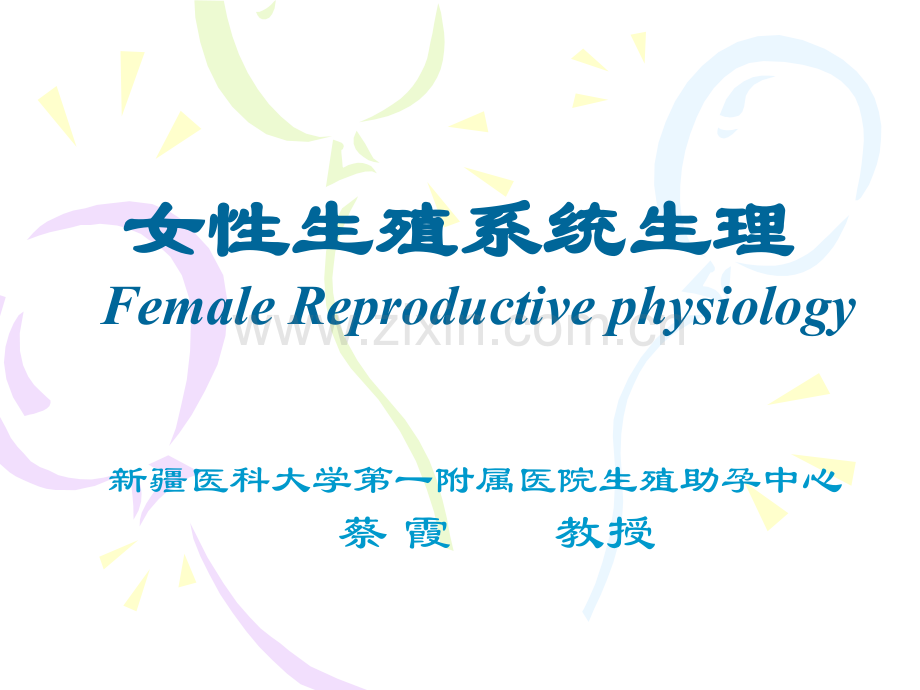 女性生殖系统生理

Female Reproductive physiology

www.zixin.com.cn

新疆医科大学第一附属医院生殖助孕中心

蔡 霞　　教授